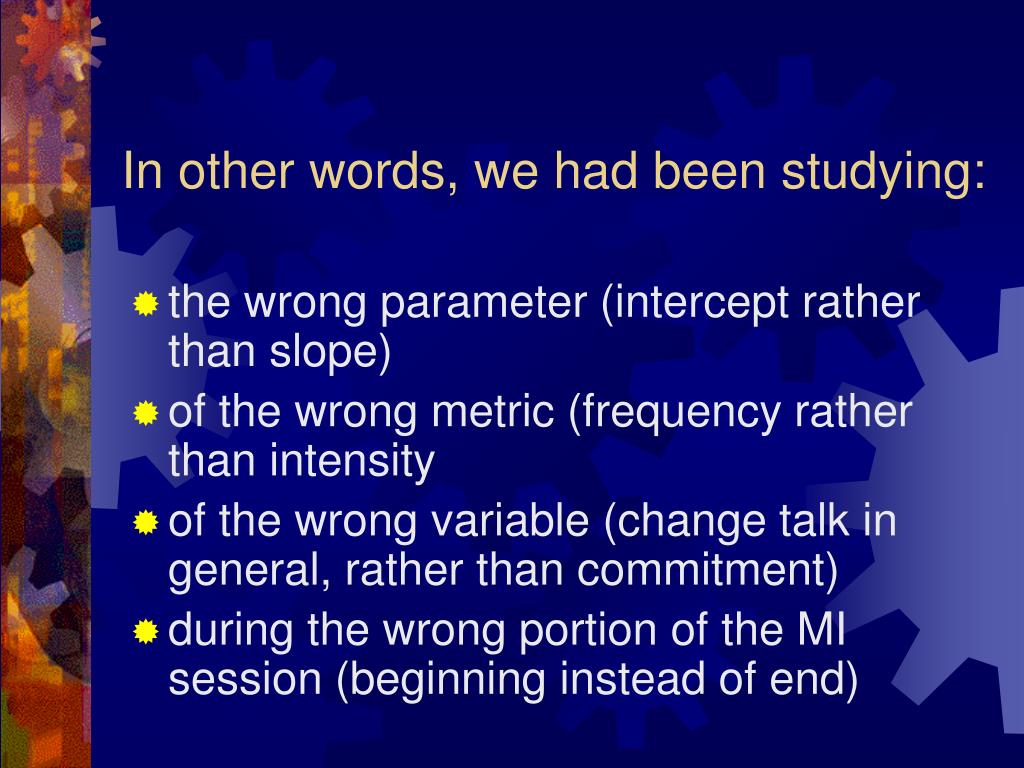 In other words, we had been studying:

the wrong parameter (intercept rather than slope)

of the wrong metric (frequency rather than intensity

of the wrong variable (change talk in general, rather than commitment)

during the wrong portion of the MI session (beginning instead of end)